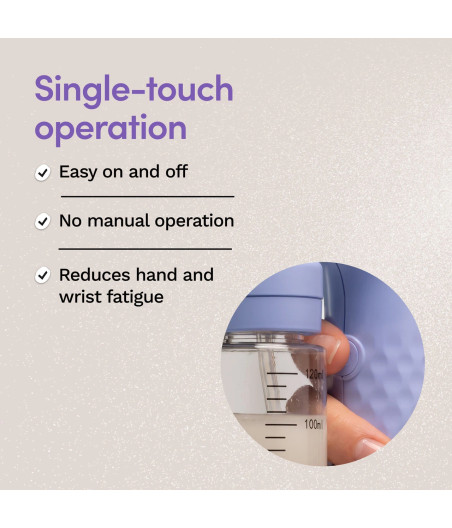 Single-touch operation

Easy on and off

No manual operation

Reduces hand and wrist fatigue

120ml

100ml